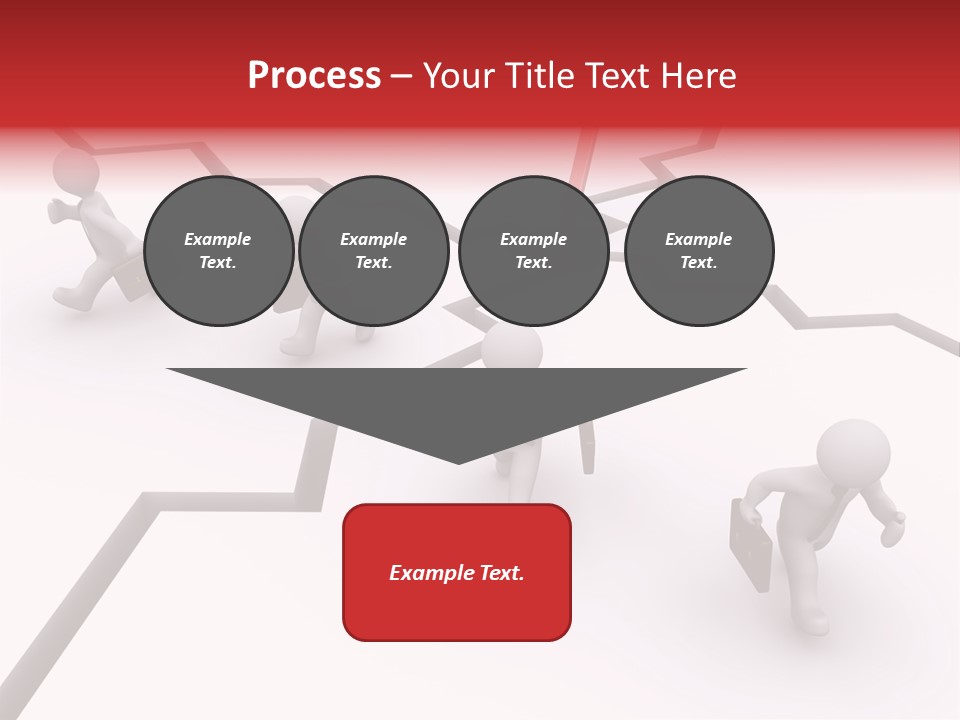 Process – Your Title Text Here

Example Text.

Example Text.

Example Text.

Example Text.

Example Text.